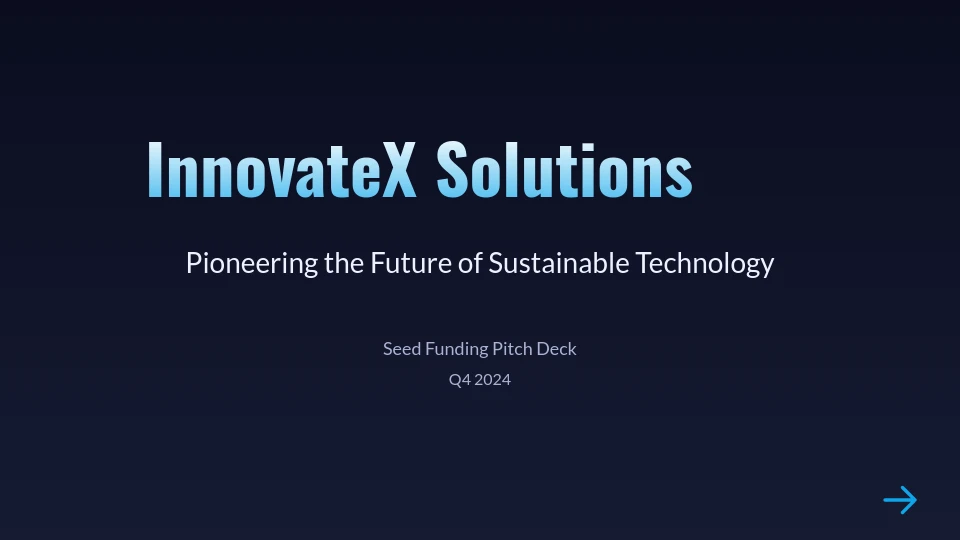 InnovateX Solutions

Pioneering the Future of Sustainable Technology

Seed Funding Pitch Deck
Q4 2024